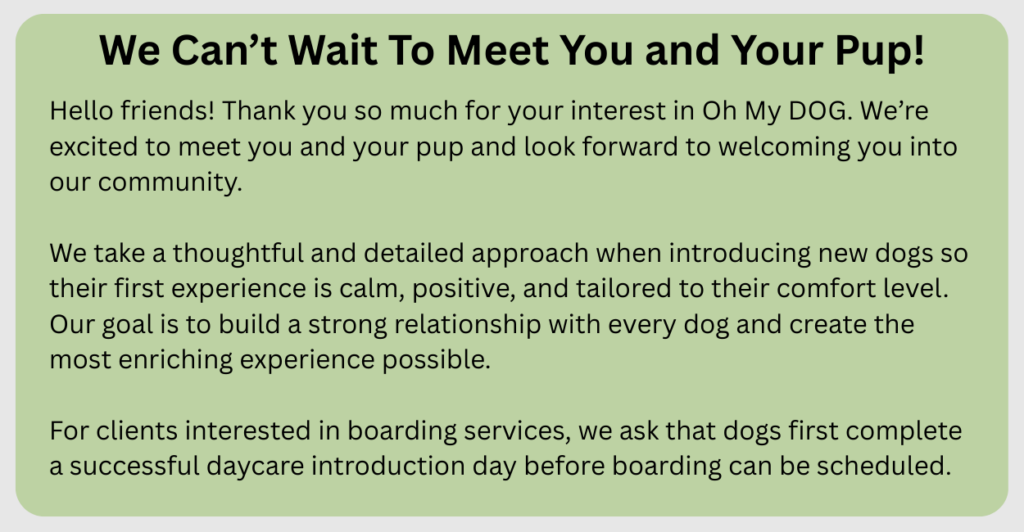 We Can’t Wait To Meet You and Your Pup!

Hello friends! Thank you so much for your interest in Oh My DOG. We’re excited to meet you and your pup and look forward to welcoming you into our community.

We take a thoughtful and detailed approach when introducing new dogs so their first experience is calm, positive, and tailored to their comfort level. Our goal is to build a strong relationship with every dog and create the most enriching experience possible.

For clients interested in boarding services, we ask that dogs first complete a successful daycare introduction day before boarding can be scheduled.